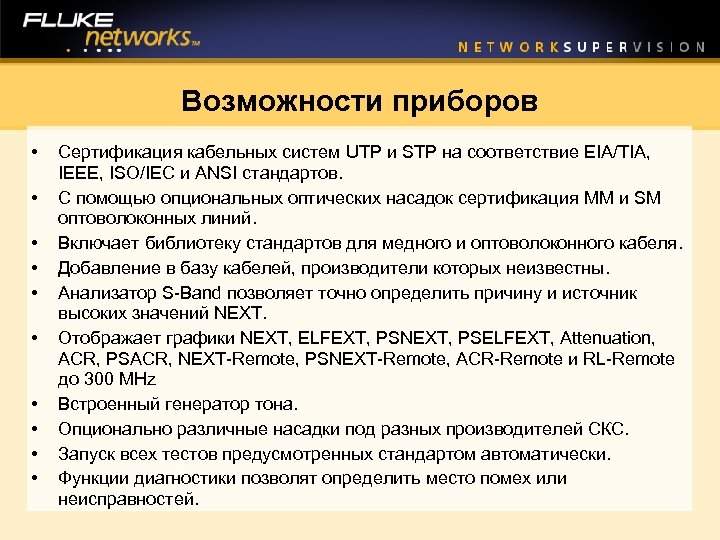 FLUKE networks™

NETWORKSUPERVISION

Возможности приборов

• Сертификация кабельных систем UTP и STP на соответствие EIA/TIA, IEEE, ISO/IEC и ANSI стандартов.
• С помощью опциональных оптических насадок сертификация MM и SM оптоволоконных линий.
• Включает библиотеку стандартов для медного и оптоволоконного кабеля.
• Добавление в базу кабелей, производители которых неизвестны.
• Анализатор S-Band позволяет точно определить причину и источник высоких значений NEXT.
• Отображает графики NEXT, ELFEXT, PSNEXT, PSELFEXT, Attenuation, ACR, PSACR, NEXT-Remote, PSNEXT-Remote, ACR-Remote и RL-Remote до 300 MHz
• Встроенный генератор тона.
• Опционально различные насадки под разных производителей СКС.
• Запуск всех тестов предусмотренных стандартом автоматически.
• Функции диагностики позволят определить место помех или неисправностей.